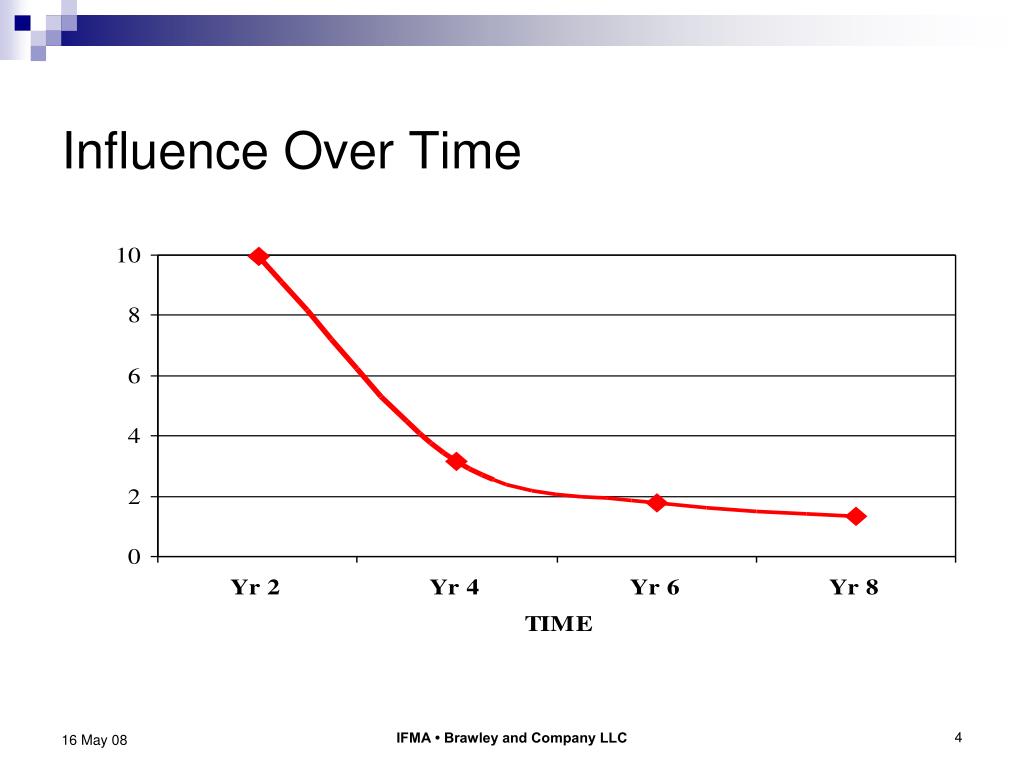 Influence Over Time

10
8
6
4
2
0

Yr 2
Yr 4
Yr 6
Yr 8

TIME

16 May 08

IFMA • Brawley and Company LLC

4